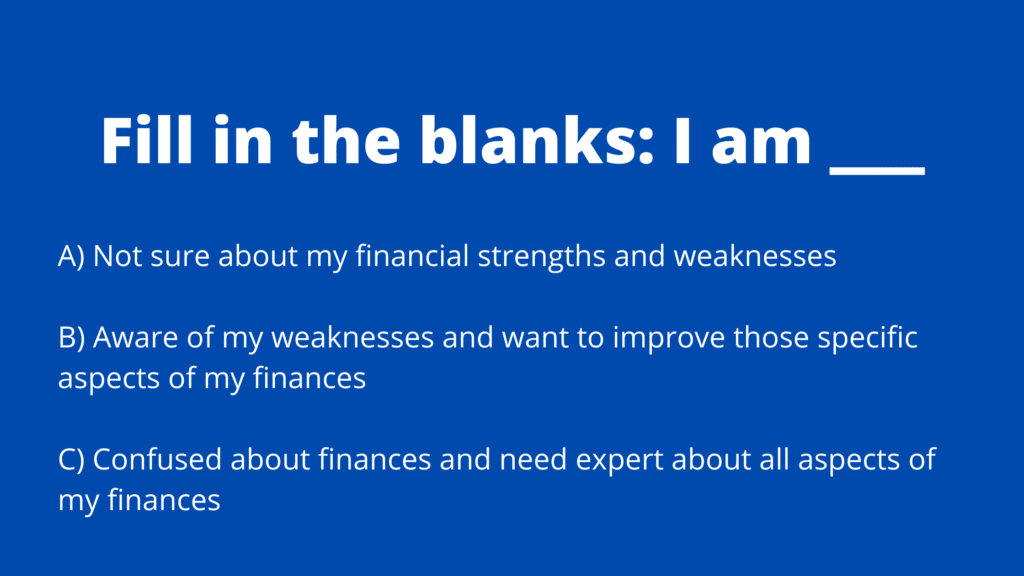 Fill in the blanks: I am ___

A) Not sure about my financial strengths and weaknesses

B) Aware of my weaknesses and want to improve those specific aspects of my finances

C) Confused about finances and need expert about all aspects of my finances